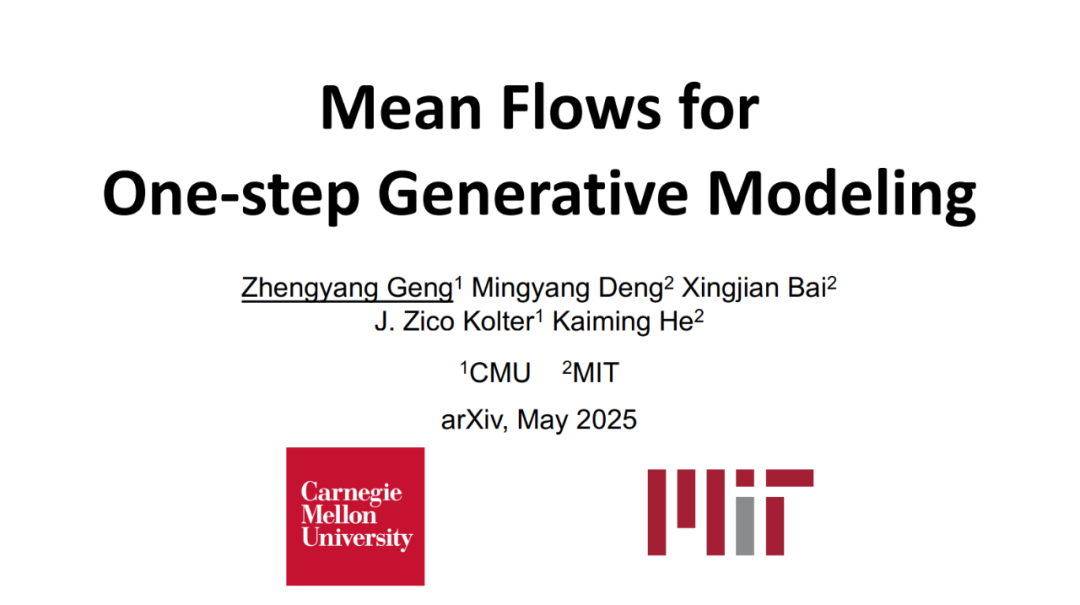 Mean Flows for
One-step Generative Modeling

Zhengyang Geng$^1$ Mingyang Deng$^2$ Xingjian Bai$^2$
J. Zico Kolter$^1$ Kaiming He$^2$

$^1$CMU $^2$MIT

arXiv, May 2025

Carnegie Mellon University

MIT